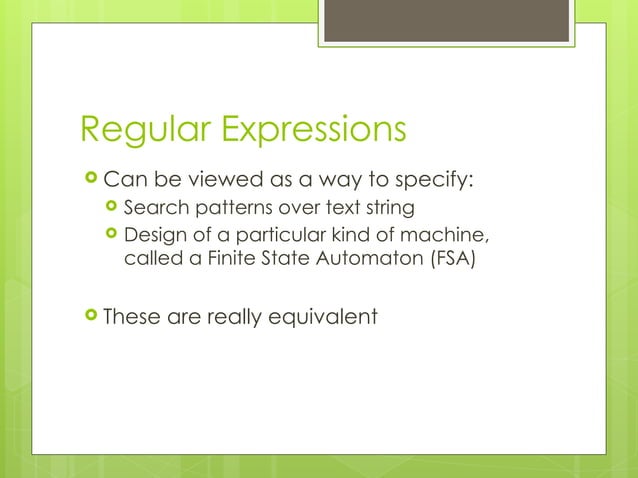 Regular Expressions

Can be viewed as a way to specify:

Search patterns over text string

Design of a particular kind of machine, called a Finite State Automaton (FSA)

These are really equivalent